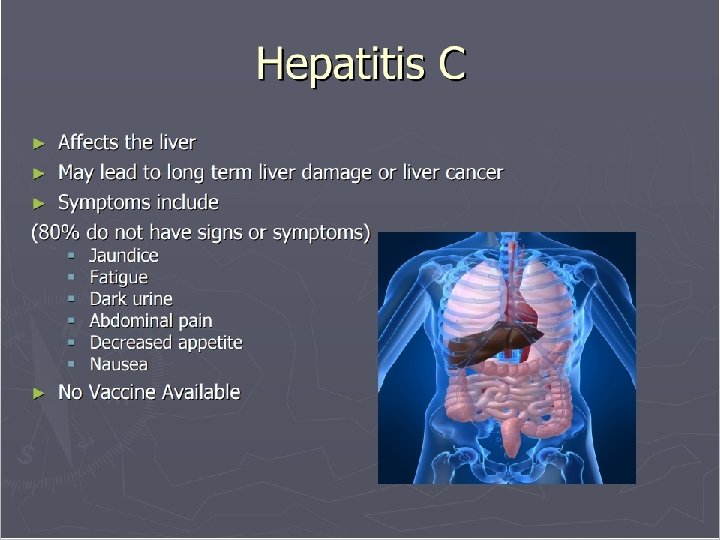 Hepatitis C

► Affects the liver
► May lead to long term liver damage or liver cancer
► Symptoms include
(80% do not have signs or symptoms)
▪ Jaundice
▪ Fatigue
▪ Dark urine
▪ Abdominal pain
▪ Decreased appetite
▪ Nausea
► No Vaccine Available